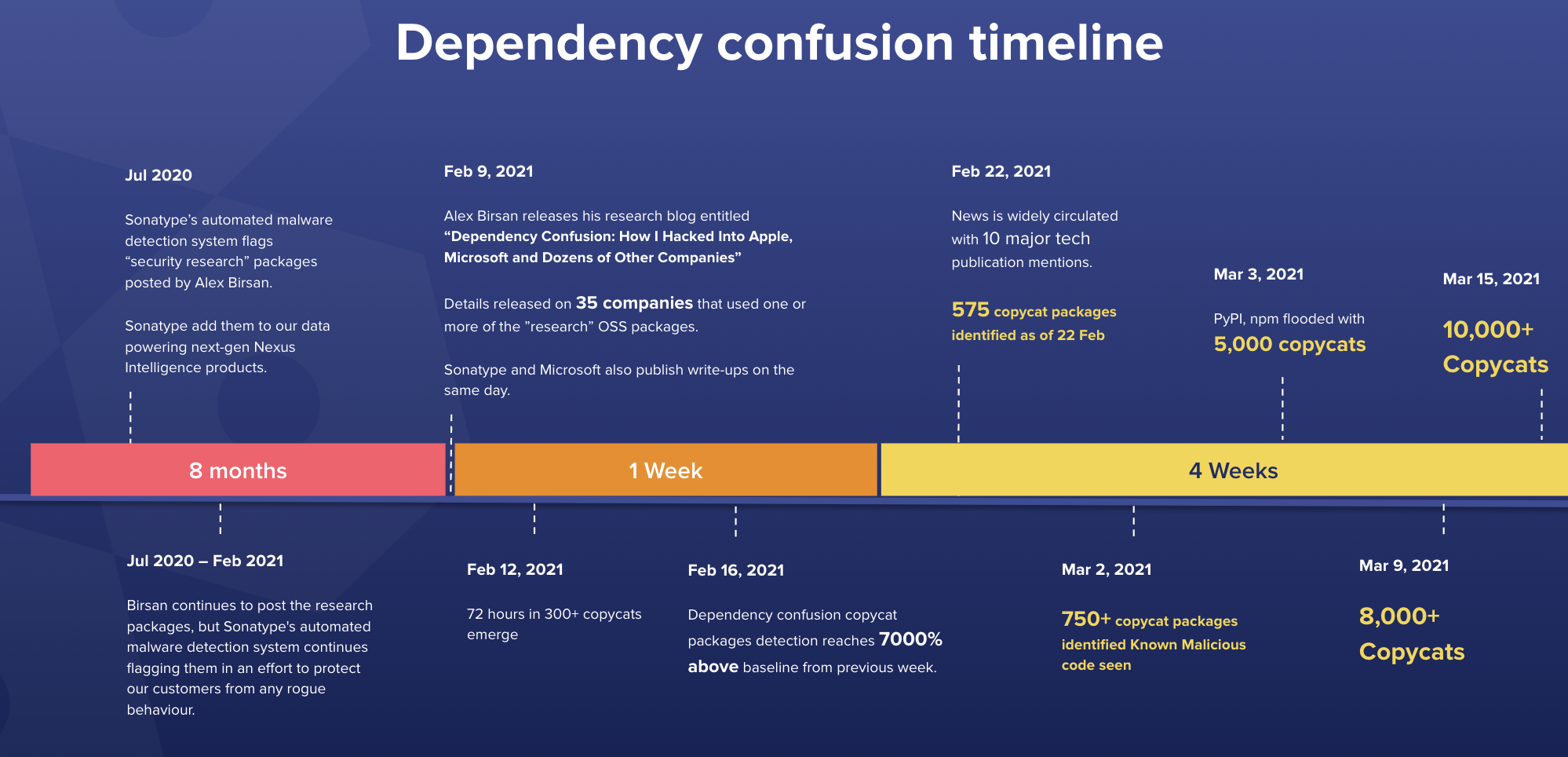 Dependency confusion timeline

Jul 2020

Sonatype's automated malware detection system flags "security research" packages posted by Alex Birsan.

Sonatype add them to our data powering next-gen Nexus Intelligence products.

Feb 9, 2021

Alex Birsan releases his research blog entitled "Dependency Confusion: How I Hacked Into Apple, Microsoft and Dozens of Other Companies"

Details released on 35 companies that used one or more of the "research" OSS packages.

Sonatype and Microsoft also publish write-ups on the same day.

Feb 22, 2021

News is widely circulated with 10 major tech publication mentions.

575 copycat packages identified as of 22 Feb

Mar 3, 2021

PyPI, npm flooded with 5,000 copycats

Mar 15, 2021

10,000+ Copycats

8 months

1 Week

4 Weeks

Jul 2020 – Feb 2021

Birsan continues to post the research packages, but Sonatype's automated malware detection system continues flagging them in an effort to protect our customers from any rogue behaviour.

Feb 12, 2021

72 hours in 300+ copycats emerge

Feb 16, 2021

Dependency confusion copycat packages detection reaches 7000% above baseline from previous week.

Mar 2, 2021

750+ copycat packages identified Known Malicious code seen

Mar 9, 2021

8,000+ Copycats